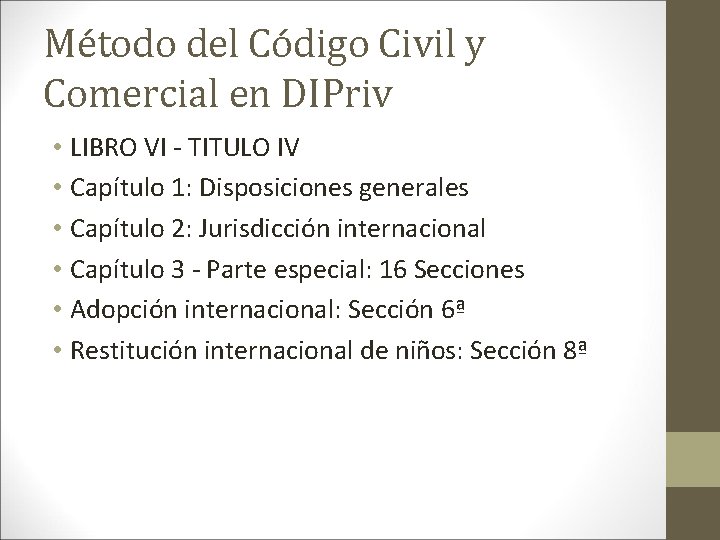 Método del Código Civil y Comercial en DIPriv

• LIBRO VI - TITULO IV
• Capítulo 1: Disposiciones generales
• Capítulo 2: Jurisdicción internacional
• Capítulo 3 - Parte especial: 16 Secciones
• Adopción internacional: Sección 6ª
• Restitución internacional de niños: Sección 8ª